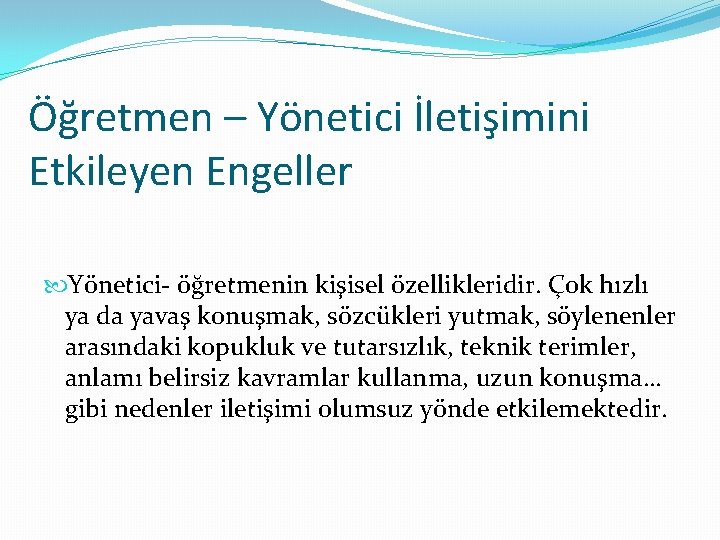 Öğretmen – Yönetici İletişimini Etkileyen Engeller

Yönetici- öğretmenin kişisel özellikleridir. Çok hızlı ya da yavaş konuşmak, sözcükleri yutmak, söylenenler arasındaki kopukluk ve tutarsızlık, teknik terimler, anlamı belirsiz kavramlar kullanma, uzun konuşma… gibi nedenler iletişimi olumsuz yönde etkilemektedir.